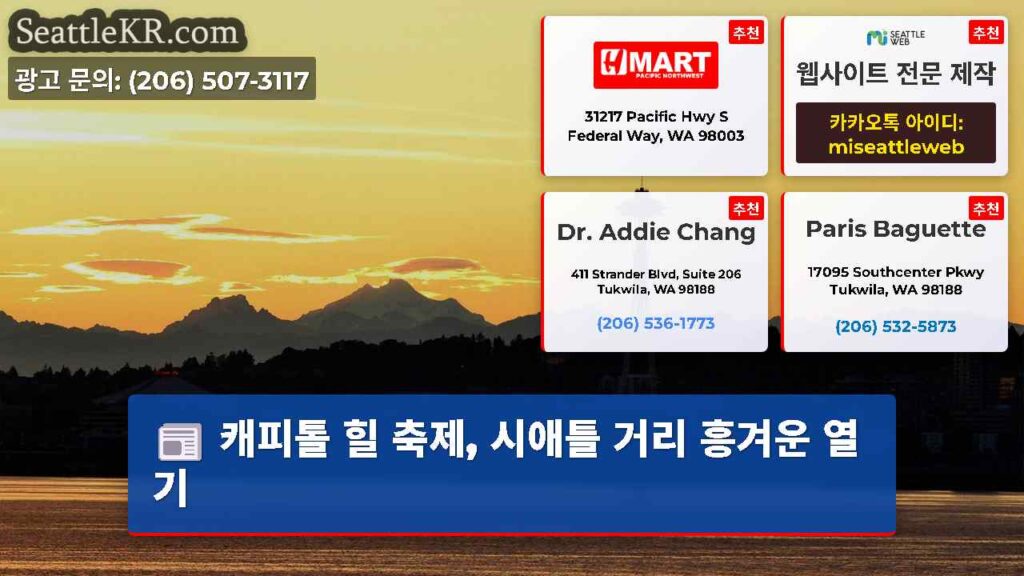 SeattleKR.com

광고 문의: (206) 507-3117

추천
H MART
PACIFIC NORTHWEST
31217 Pacific Hwy S
Federal Way, WA 98003

추천
SEATTLE WEB
웹사이트 전문 제작
카카오톡 아이디:
miseattleweb

추천
Dr. Addie Chang
411 Strander Blvd, Suite 206
Tukwila, WA 98188
(206) 536-1773

추천
Paris Baguette
17095 Southcenter Pkwy
Tukwila, WA 98188
(206) 532-5873

캐피톨 힐 축제, 시애틀 거리 흥겨운 열기